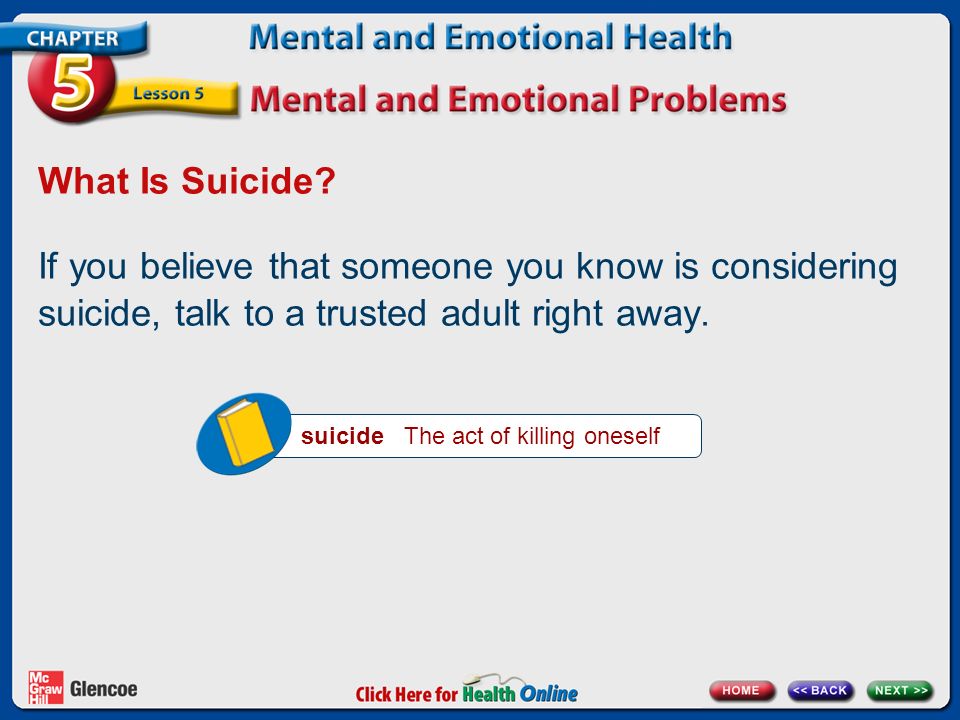 CHAPTER 5 Lesson 5

Mental and Emotional Health

Mental and Emotional Problems

What Is Suicide?

If you believe that someone you know is considering suicide, talk to a trusted adult right away.

suicide The act of killing oneself

Mc Graw Hill Glencoe

Click Here for Health Online

HOME << BACK NEXT >>